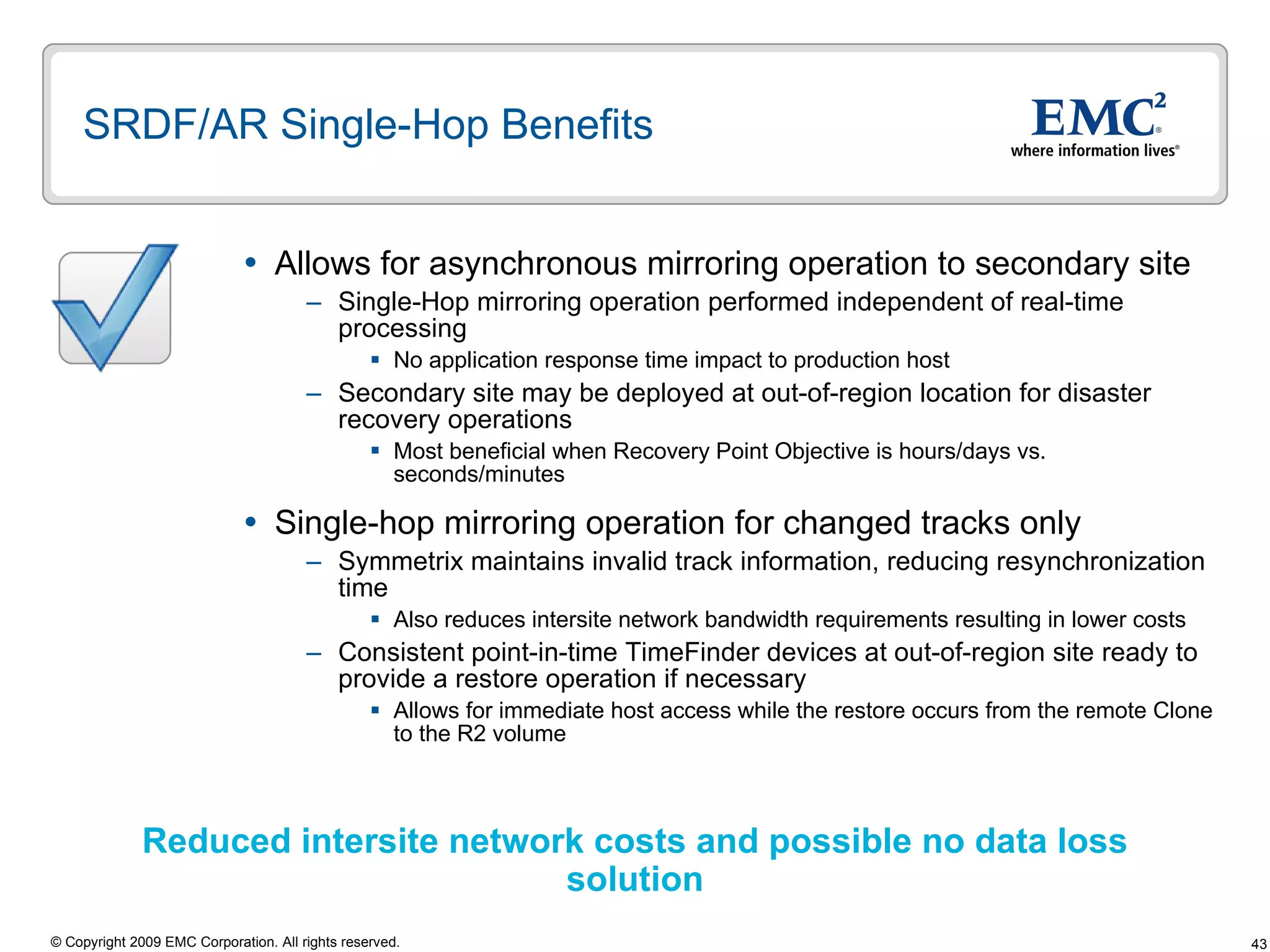 SRDF/AR Single-Hop Benefits

EMC$^2$®
where information lives®

• Allows for asynchronous mirroring operation to secondary site
– Single-Hop mirroring operation performed independent of real-time processing
▪ No application response time impact to production host
– Secondary site may be deployed at out-of-region location for disaster recovery operations
▪ Most beneficial when Recovery Point Objective is hours/days vs. seconds/minutes

• Single-hop mirroring operation for changed tracks only
– Symmetrix maintains invalid track information, reducing resynchronization time
▪ Also reduces intersite network bandwidth requirements resulting in lower costs
– Consistent point-in-time TimeFinder devices at out-of-region site ready to provide a restore operation if necessary
▪ Allows for immediate host access while the restore occurs from the remote Clone to the R2 volume

Reduced intersite network costs and possible no data loss solution

© Copyright 2009 EMC Corporation. All rights reserved.

43